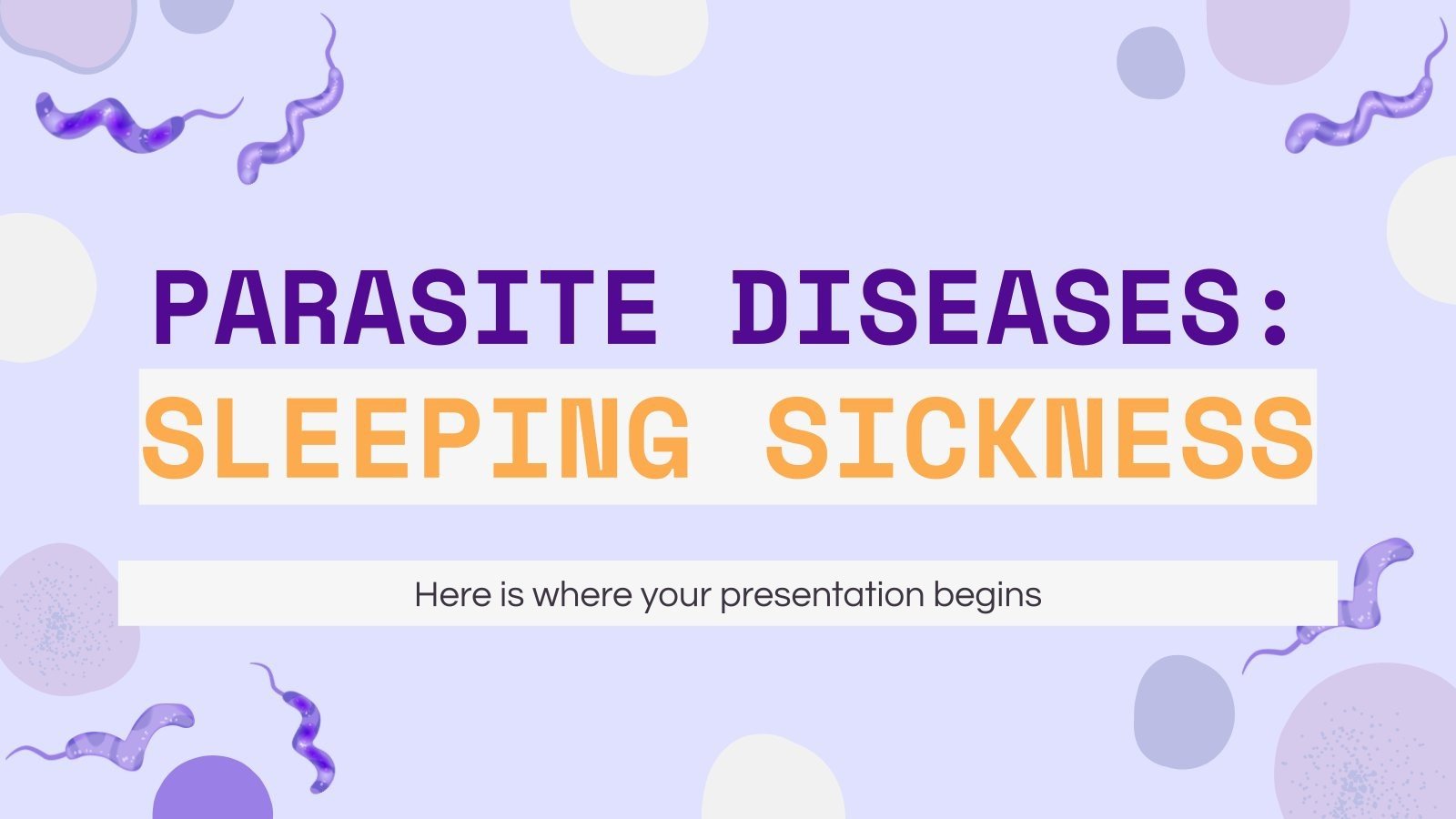 PARASITE DISEASES: SLEEPING SICKNESS

Here is where your presentation begins